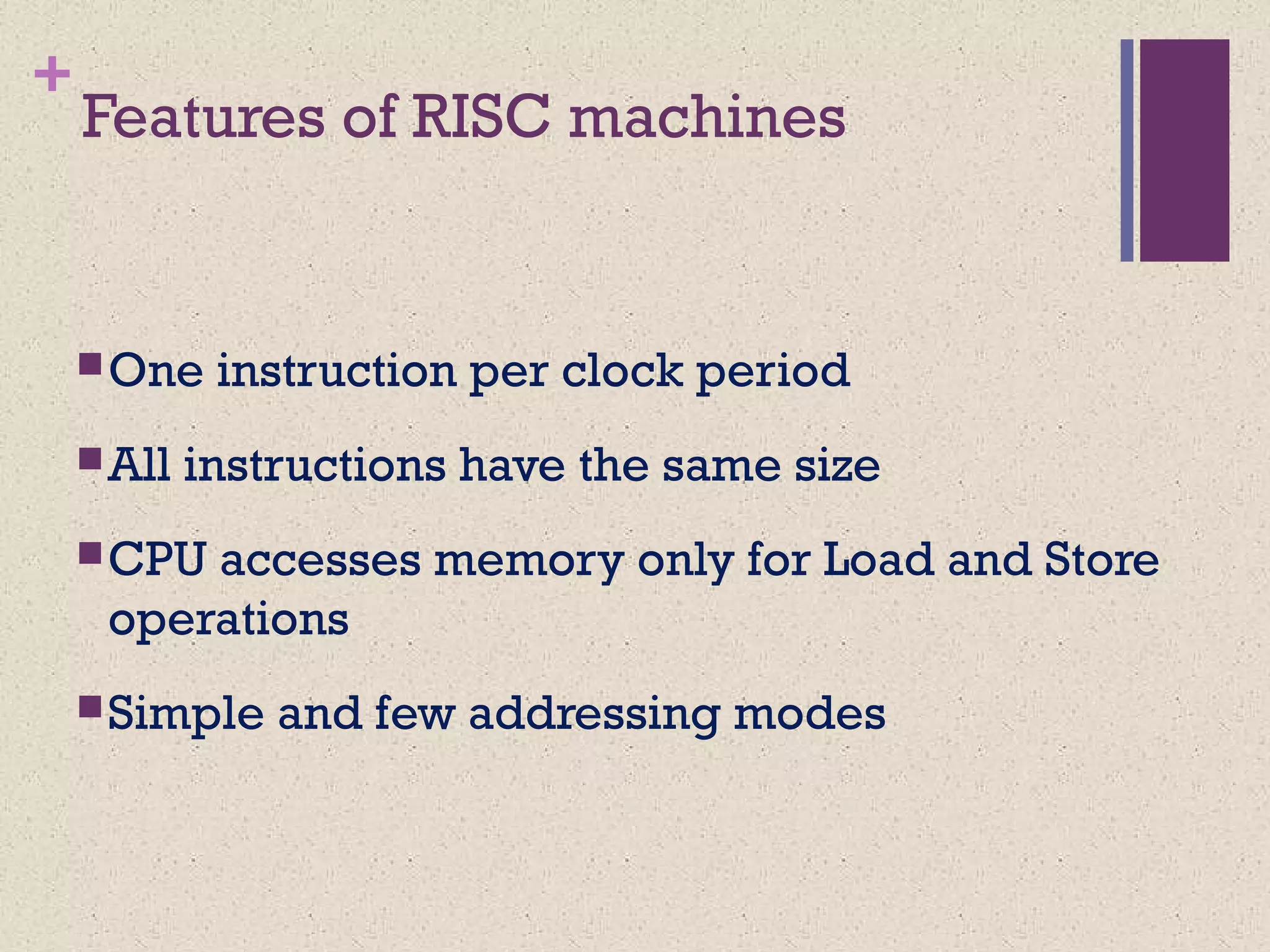 +
Features of RISC machines

■ One instruction per clock period

■ All instructions have the same size

■ CPU accesses memory only for Load and Store operations

■ Simple and few addressing modes